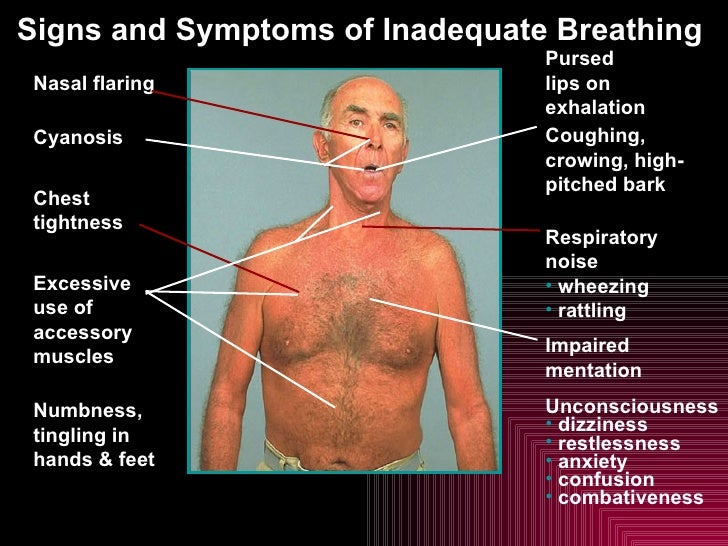 Signs and Symptoms of Inadequate Breathing

Nasal flaring

Cyanosis

Chest tightness

Excessive use of accessory muscles

Numbness, tingling in hands & feet

Pursed lips on exhalation

Coughing, crowing, high-pitched bark

Respiratory noise
• wheezing
• rattling

Impaired mentation

Unconsciousness
• dizziness
• restlessness
• anxiety
• confusion
• combativeness